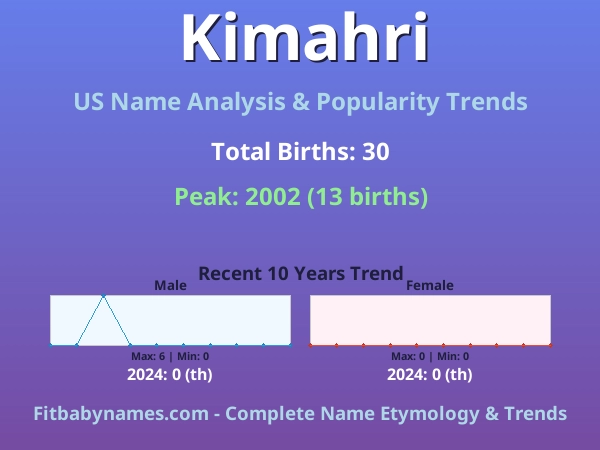 Kimahri

US Name Analysis & Popularity Trends

Total Births: 30

Peak: 2002 (13 births)

Recent 10 Years Trend

Male

Max: 6 | Min: 0

2024: 0 (th)

Female

Max: 0 | Min: 0

2024: 0 (th)

Fitbabynames.com - Complete Name Etymology & Trends